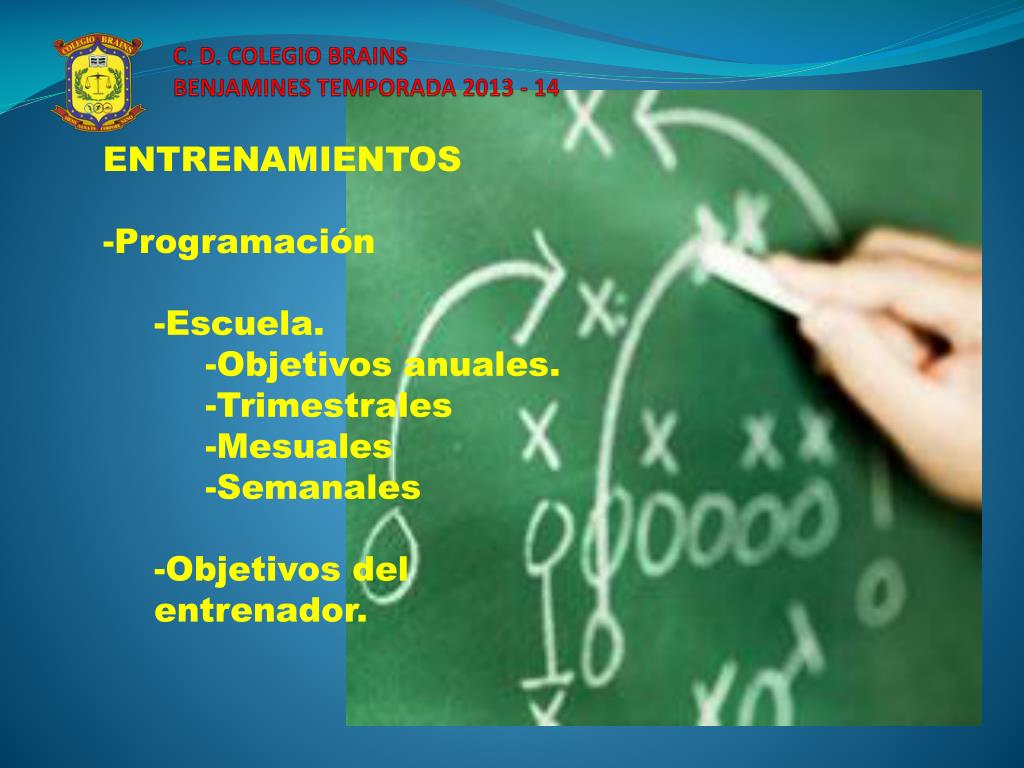 COLEGIO BRAINS

C. D. COLEGIO BRAINS
BENJAMINES TEMPORADA 2013 - 14

ENTRENAMIENTOS

-Programación

-Escuela.
-Objetivos anuales.
-Trimestrales
-Mesuales
-Semanales

-Objetivos del entrenador.